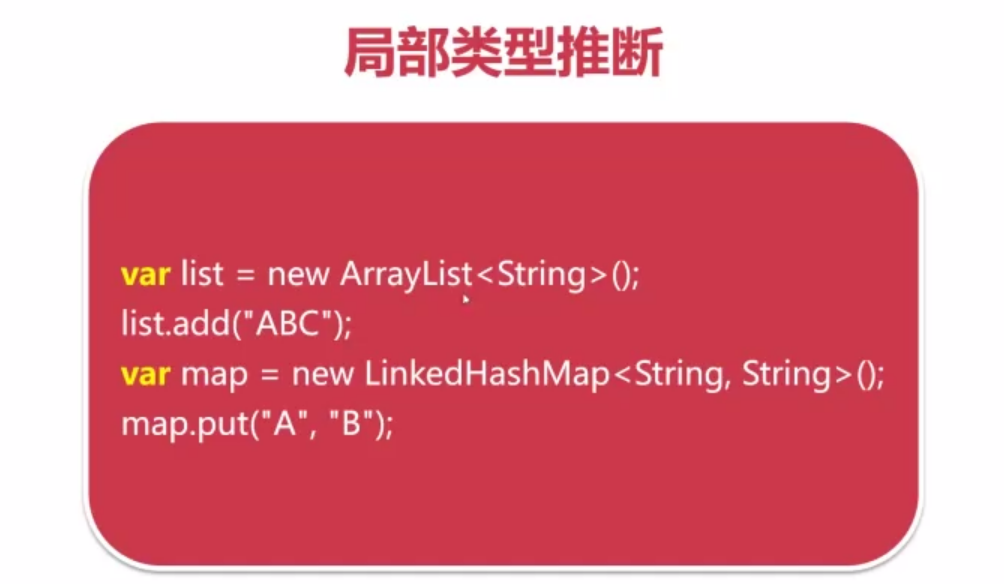 局部类型推断

var list = new ArrayList<String>();
list.add("ABC");
var map = new LinkedHashMap<String, String>();
map.put("A", "B");